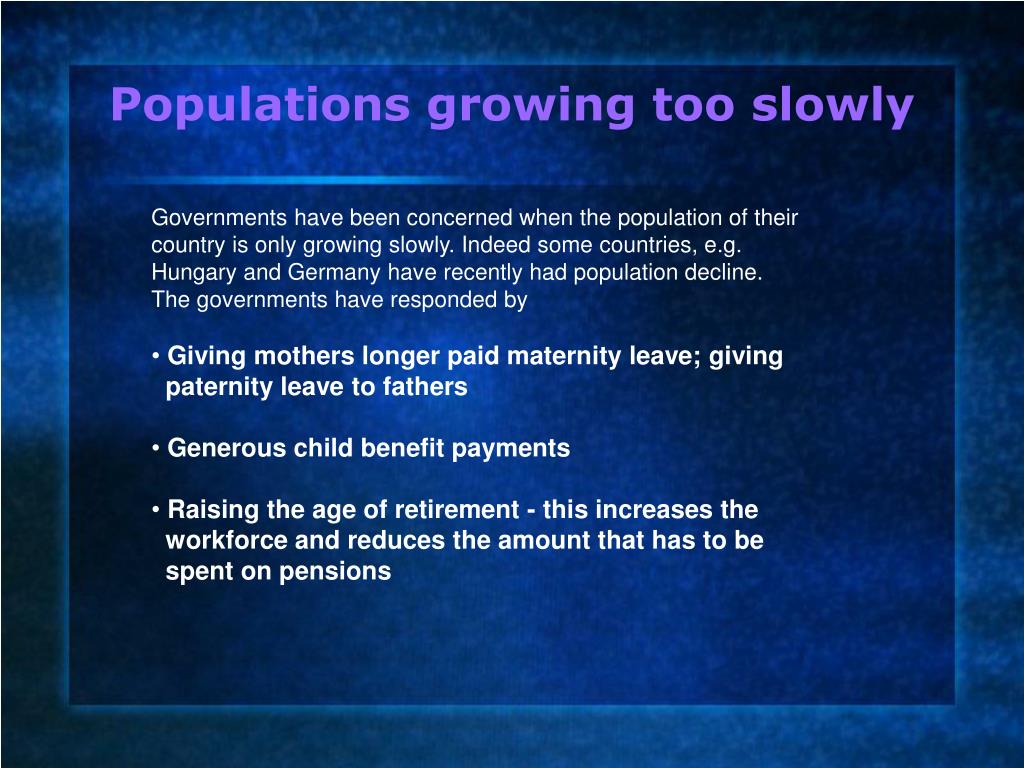 Populations growing too slowly

Governments have been concerned when the population of their country is only growing slowly. Indeed some countries, e.g. Hungary and Germany have recently had population decline. The governments have responded by

• Giving mothers longer paid maternity leave; giving paternity leave to fathers

• Generous child benefit payments

• Raising the age of retirement - this increases the workforce and reduces the amount that has to be spent on pensions